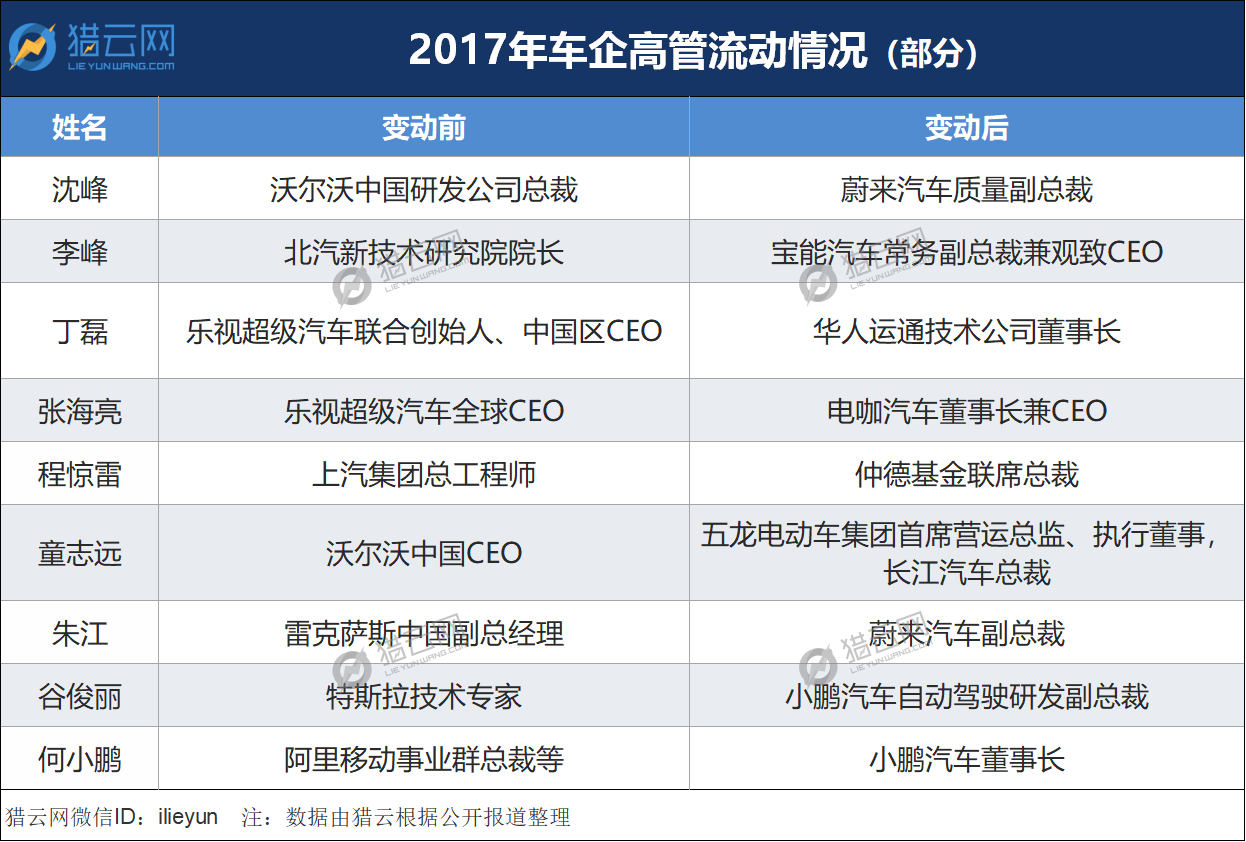 猎云网
LIEYUNWANG.COM

2017年车企高管流动情况（部分）

| 姓名 | 变动前 | 变动后 |
|---|---|---|
| 沈峰 | 沃尔沃中国研发公司总裁 | 蔚来汽车质量副总裁 |
| 李峰 | 北汽新技术研究院院长 | 宝能汽车常务副总裁兼观致CEO |
| 丁磊 | 乐视超级汽车联合创始人、中国区CEO | 华人运通技术公司董事长 |
| 张海亮 | 乐视超级汽车全球CEO | 电咖汽车董事长兼CEO |
| 程惊雷 | 上汽集团总工程师 | 仲德基金联席总裁 |
| 童志远 | 沃尔沃中国CEO | 五龙电动车集团首席营运总监、执行董事，长江汽车总裁 |
| 朱江 | 雷克萨斯中国副总经理 | 蔚来汽车副总裁 |
| 谷俊丽 | 特斯拉技术专家 | 小鹏汽车自动驾驶研发副总裁 |
| 何小鹏 | 阿里移动事业群总裁等 | 小鹏汽车董事长 |

猎云网微信ID：ilieyun　注：数据由猎云根据公开报道整理